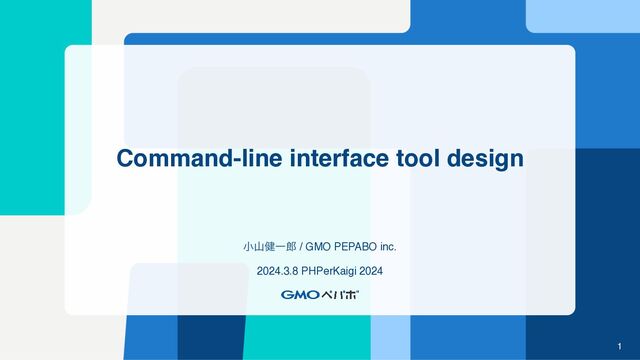 Command-line interface tool design

小山健一郎 / GMO PEPABO inc.

2024.3.8 PHPerKaigi 2024

GMOペパボ

1